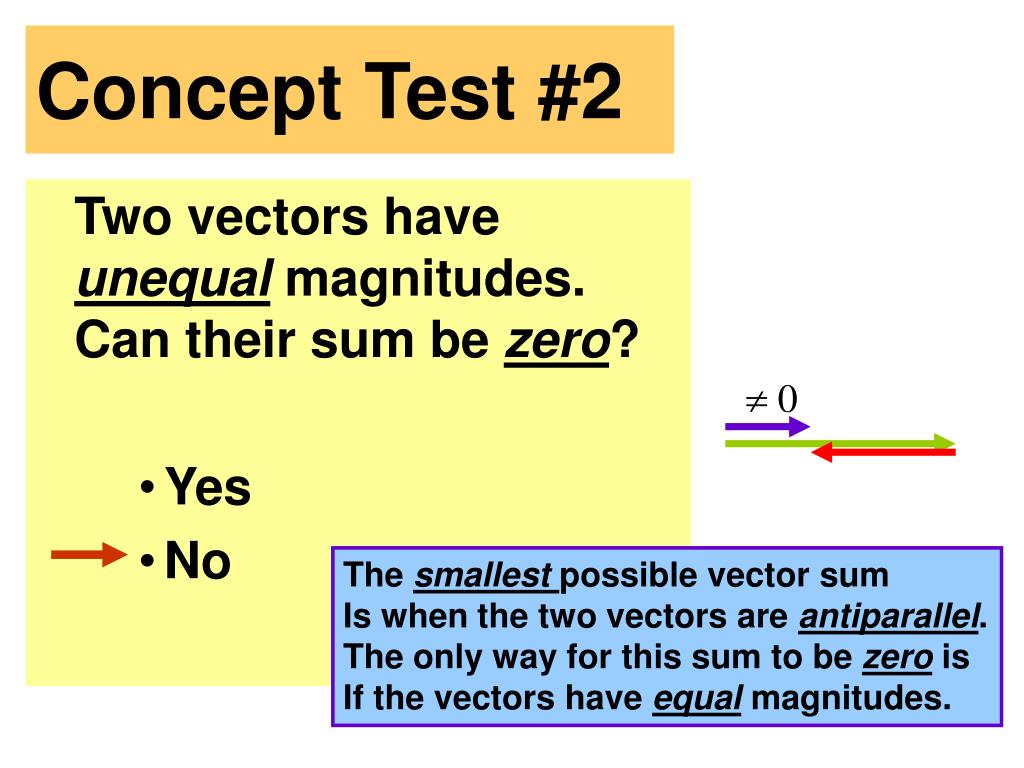 Concept Test #2

Two vectors have unequal magnitudes. Can their sum be zero?

$\neq 0$

• Yes
• No

The smallest possible vector sum
Is when the two vectors are antiparallel.
The only way for this sum to be zero is
If the vectors have equal magnitudes.